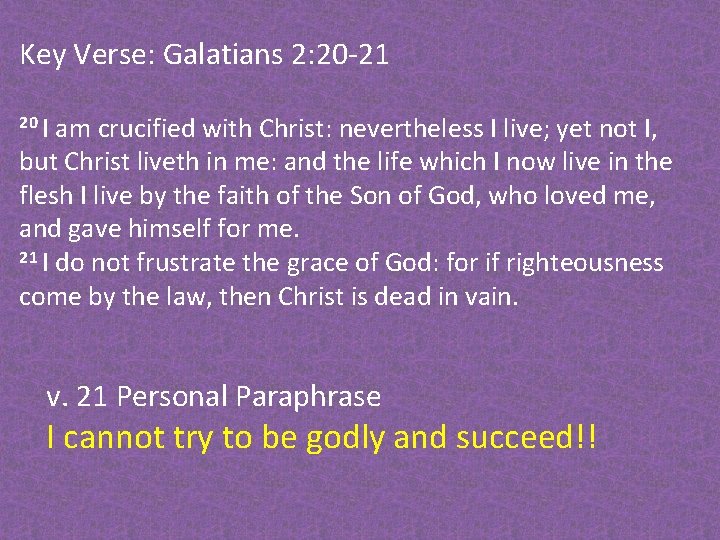 Key Verse: Galatians 2:20-21

$^{20}$ I am crucified with Christ: nevertheless I live; yet not I, but Christ liveth in me: and the life which I now live in the flesh I live by the faith of the Son of God, who loved me, and gave himself for me.
$^{21}$ I do not frustrate the grace of God: for if righteousness come by the law, then Christ is dead in vain.

v. 21 Personal Paraphrase
I cannot try to be godly and succeed!!